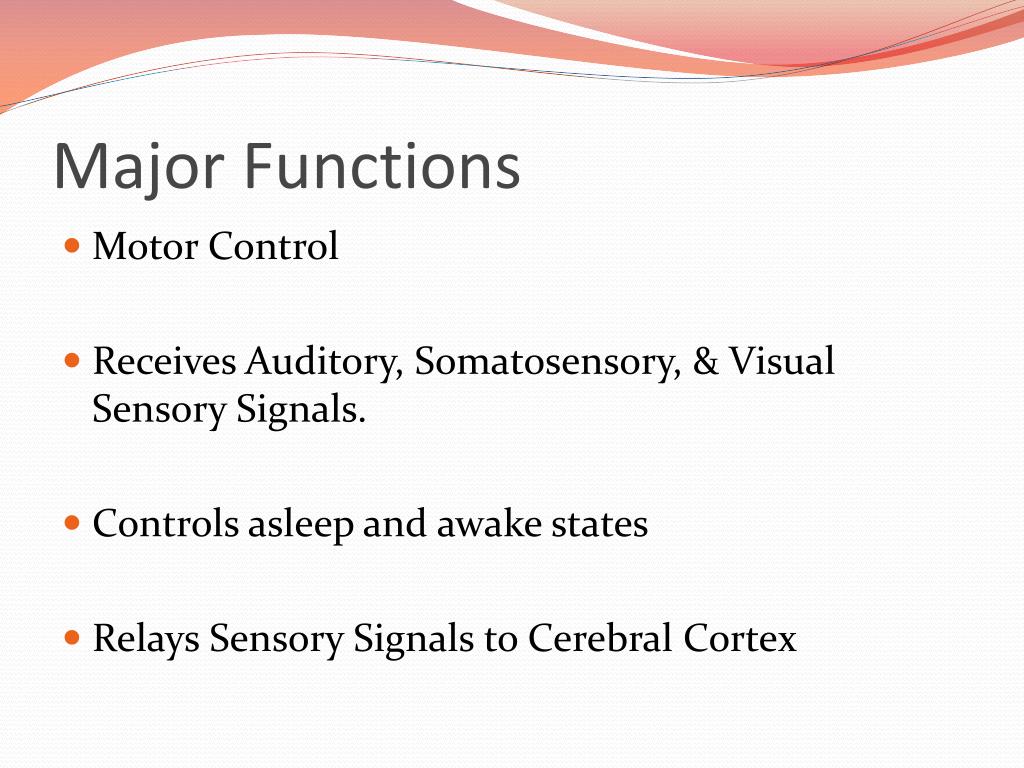 Major Functions

- Motor Control

- Receives Auditory, Somatosensory, & Visual Sensory Signals.

- Controls asleep and awake states

- Relays Sensory Signals to Cerebral Cortex